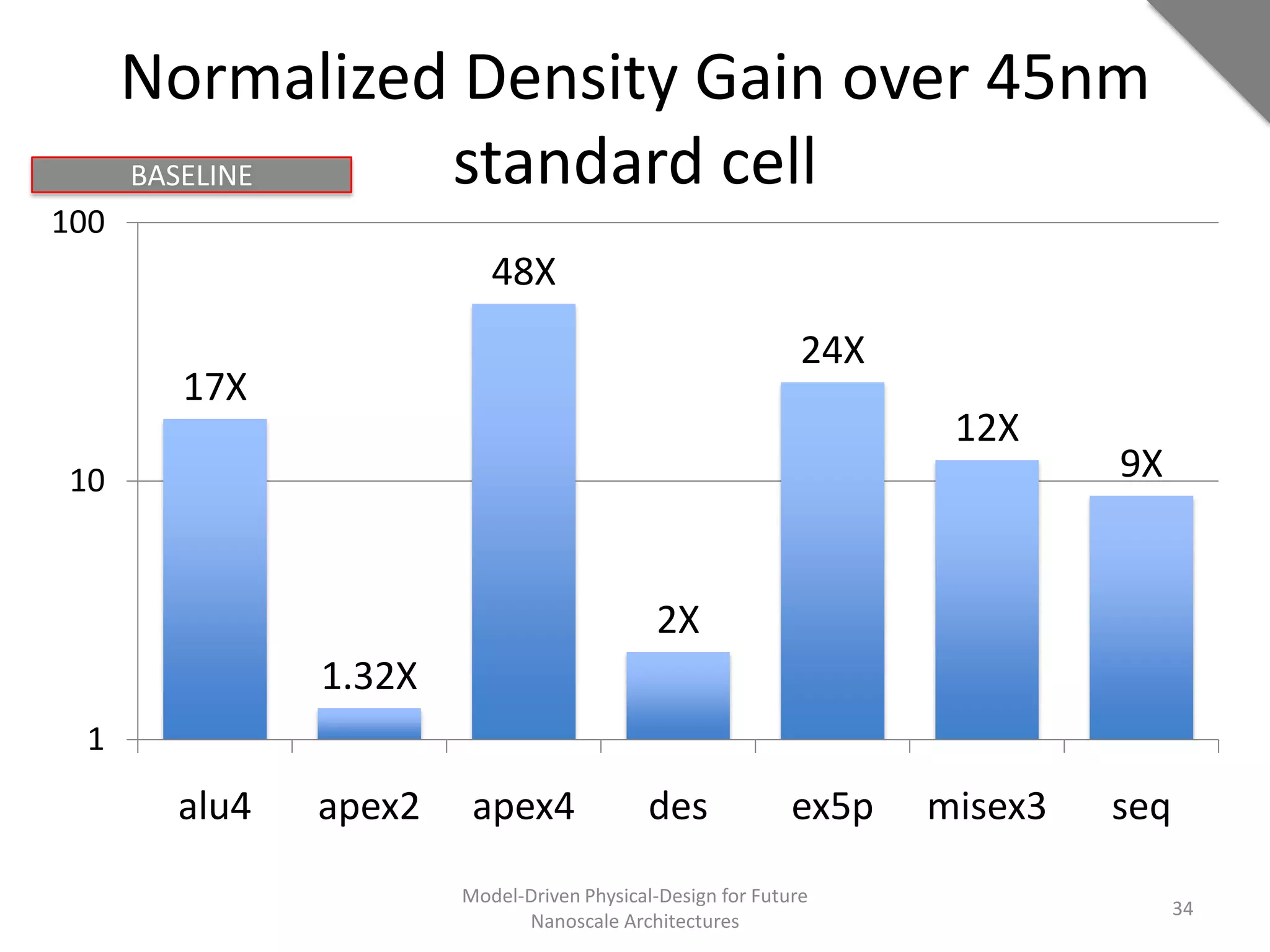 Normalized Density Gain over 45nm standard cell

BASELINE

100
10
1

17X
1.32X
48X
2X
24X
12X
9X

alu4
apex2
apex4
des
ex5p
misex3
seq

Model-Driven Physical-Design for Future Nanoscale Architectures

34